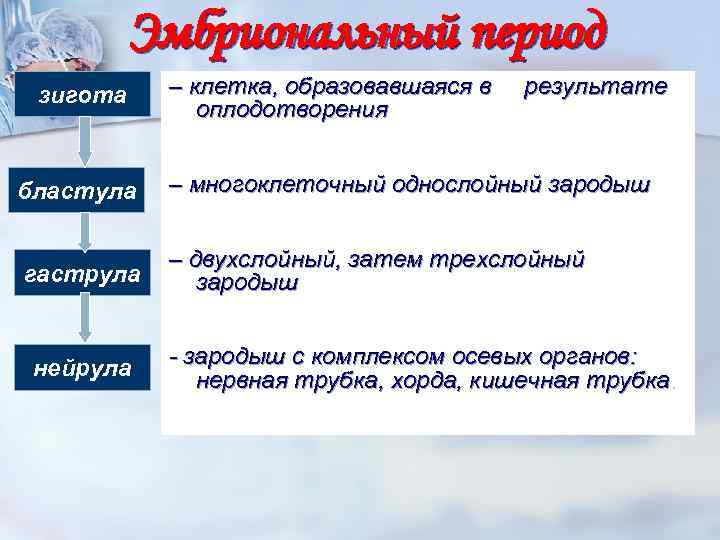 Эмбриональный период

зигота

– клетка, образовавшаяся в результате оплодотворения

бластула

– многоклеточный однослойный зародыш

гаструла

– двухслойный, затем трехслойный зародыш

нейрула

- зародыш с комплексом осевых органов: нервная трубка, хорда, кишечная трубка.